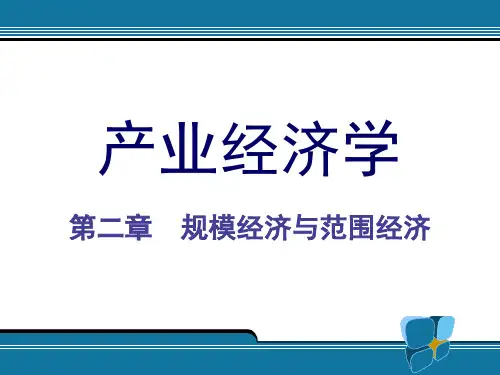 产业经济学

第二章　规模经济与范围经济